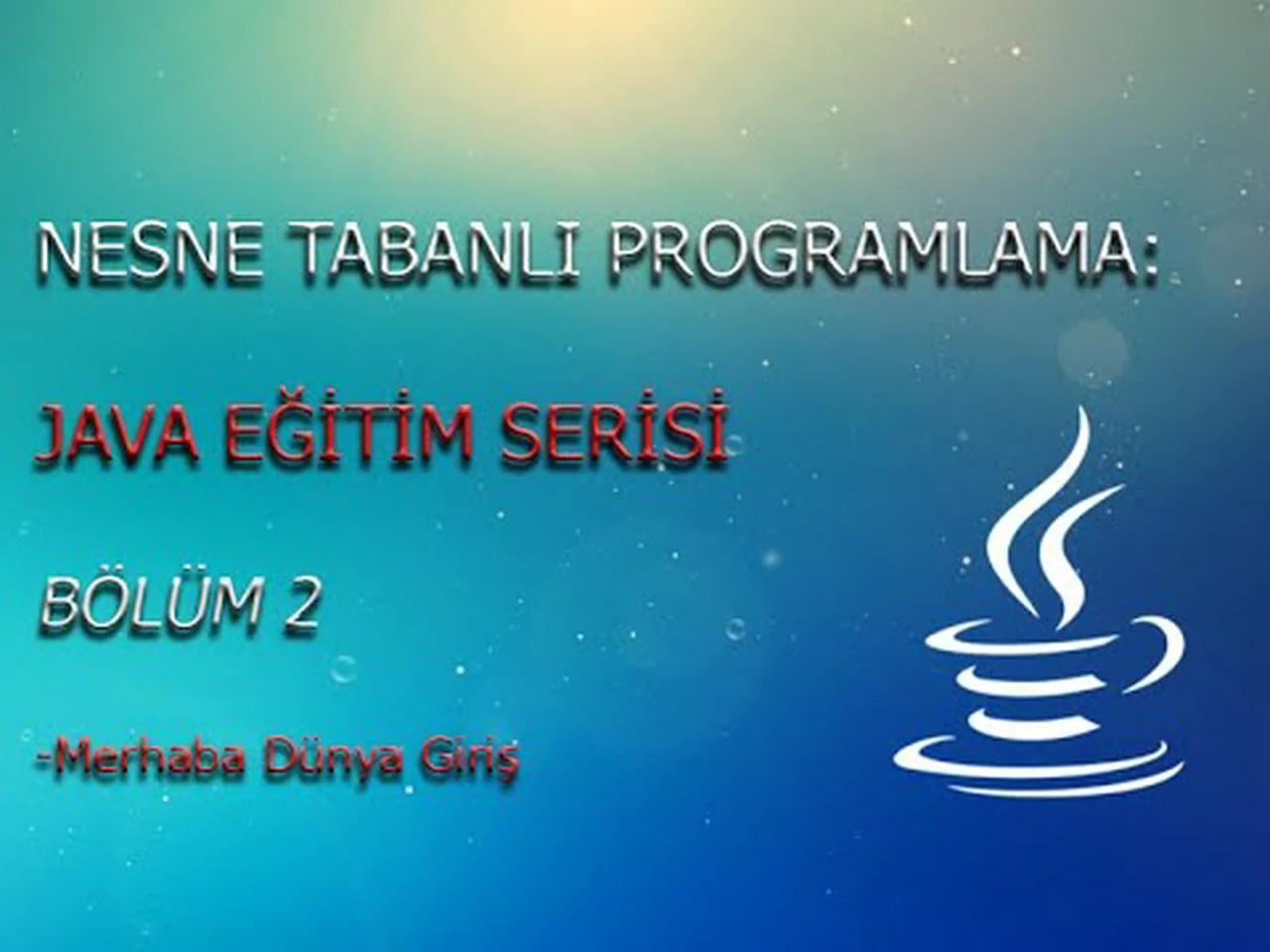 NESNE TABANLI PROGRAMLAMA:

JAVA EĞİTİM SERİSİ

BÖLÜM 2

-Merhaba Dünya Giriş